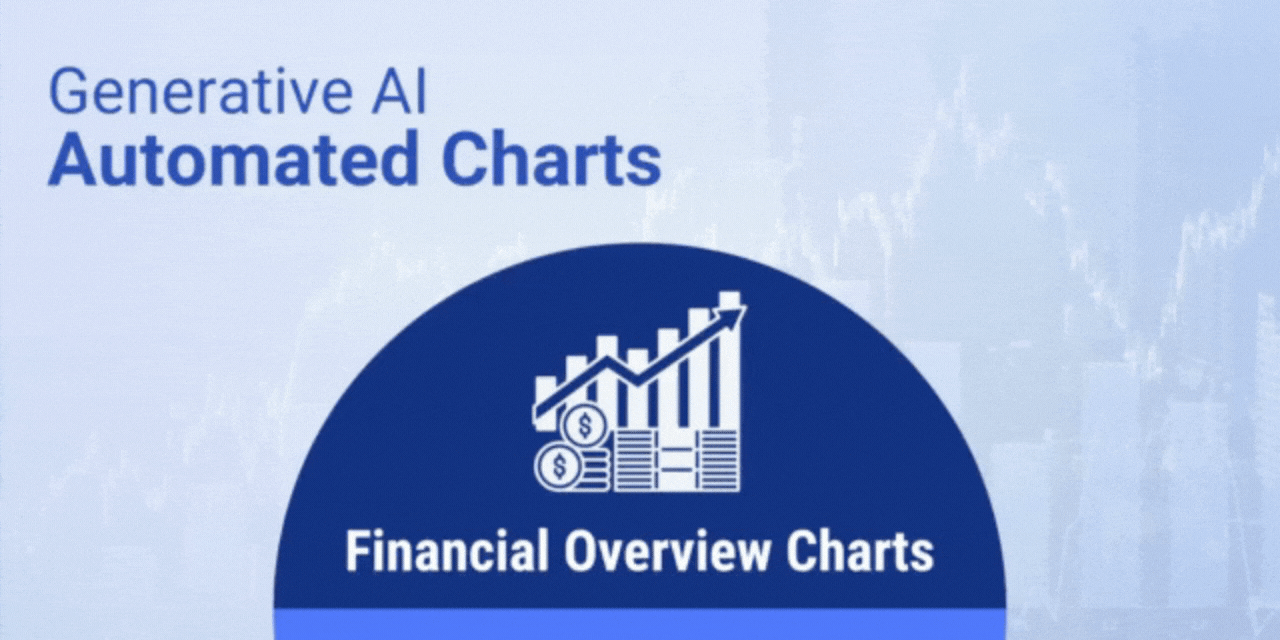 Generative AI
Automated Charts

$ $

Financial Overview Charts